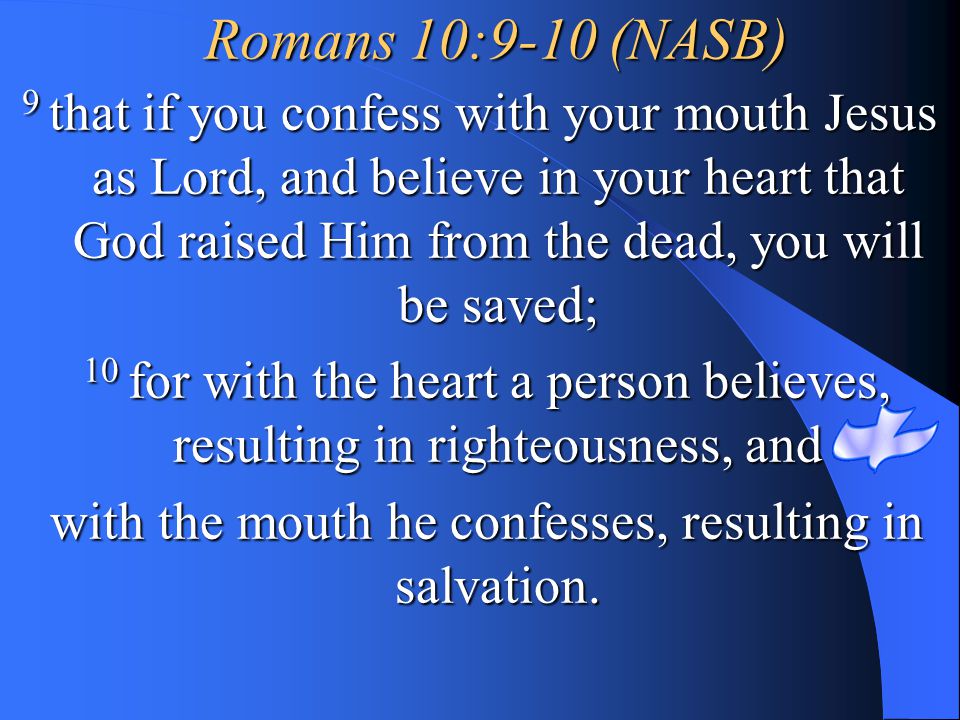 Romans 10:9-10 (NASB)

$^{9}$ that if you confess with your mouth Jesus as Lord, and believe in your heart that God raised Him from the dead, you will be saved;

$^{10}$ for with the heart a person believes, resulting in righteousness, and with the mouth he confesses, resulting in salvation.